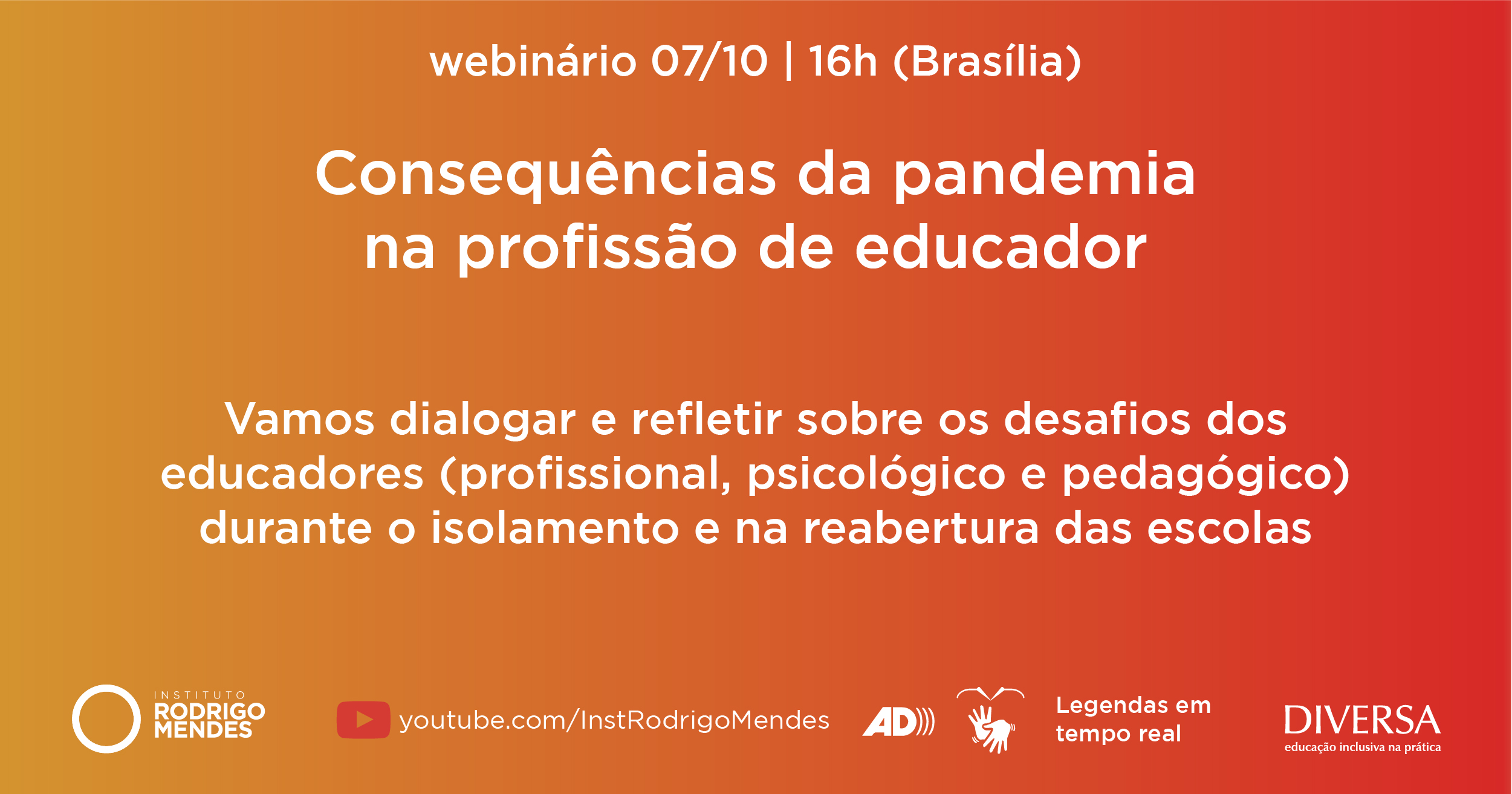 webinário 07/10 | 16h (Brasília)

Consequências da pandemia na profissão de educador

Vamos dialogar e refletir sobre os desafios dos educadores (profissional, psicológico e pedagógico) durante o isolamento e na reabertura das escolas

INSTITUTO RODRIGO MENDES

youtube.com/InstRodrigoMendes

AD

Legendas em tempo real

DIVERSA
educação inclusiva na prática